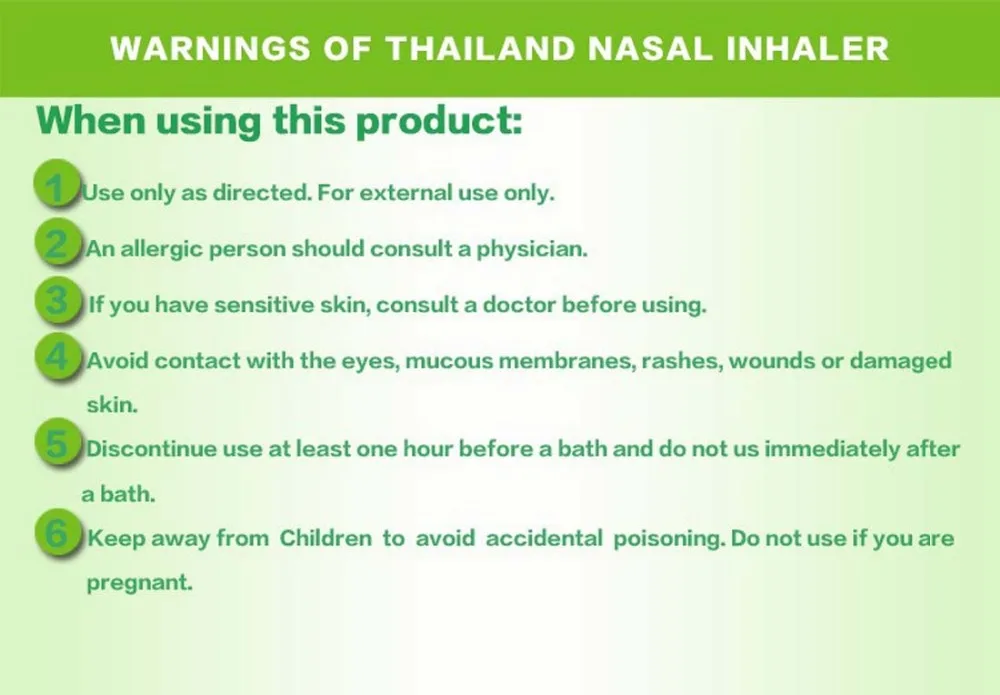 WARNINGS OF THAILAND NASAL INHALER

When using this product:

1 Use only as directed. For external use only.

2 An allergic person should consult a physician.

3 If you have sensitive skin, consult a doctor before using.

4 Avoid contact with the eyes, mucous membranes, rashes, wounds or damaged skin.

5 Discontinue use at least one hour before a bath and do not us immediately after a bath.

6 Keep away from Children to avoid accidental poisoning. Do not use if you are pregnant.